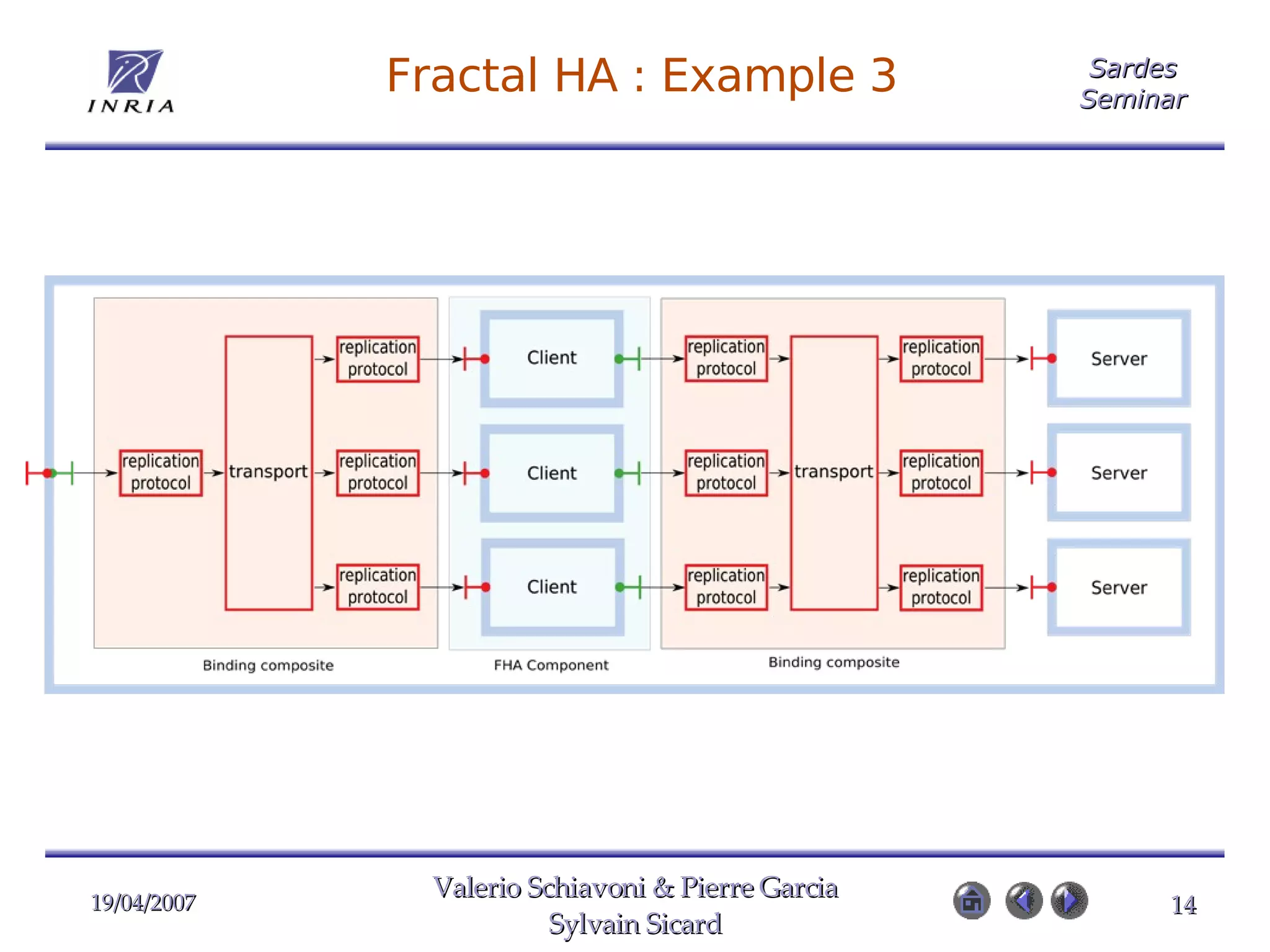 INRIA

Fractal HA : Example 3

Sardes Seminar

replication protocol

transport

replication protocol

replication protocol

replication protocol

Client

Client

Client

replication protocol

replication protocol

replication protocol

transport

replication protocol

replication protocol

replication protocol

Server

Server

Server

Binding composite

FHA Component

Binding composite

19/04/2007

Valerio Schiavoni & Pierre Garcia
Sylvain Sicard

14